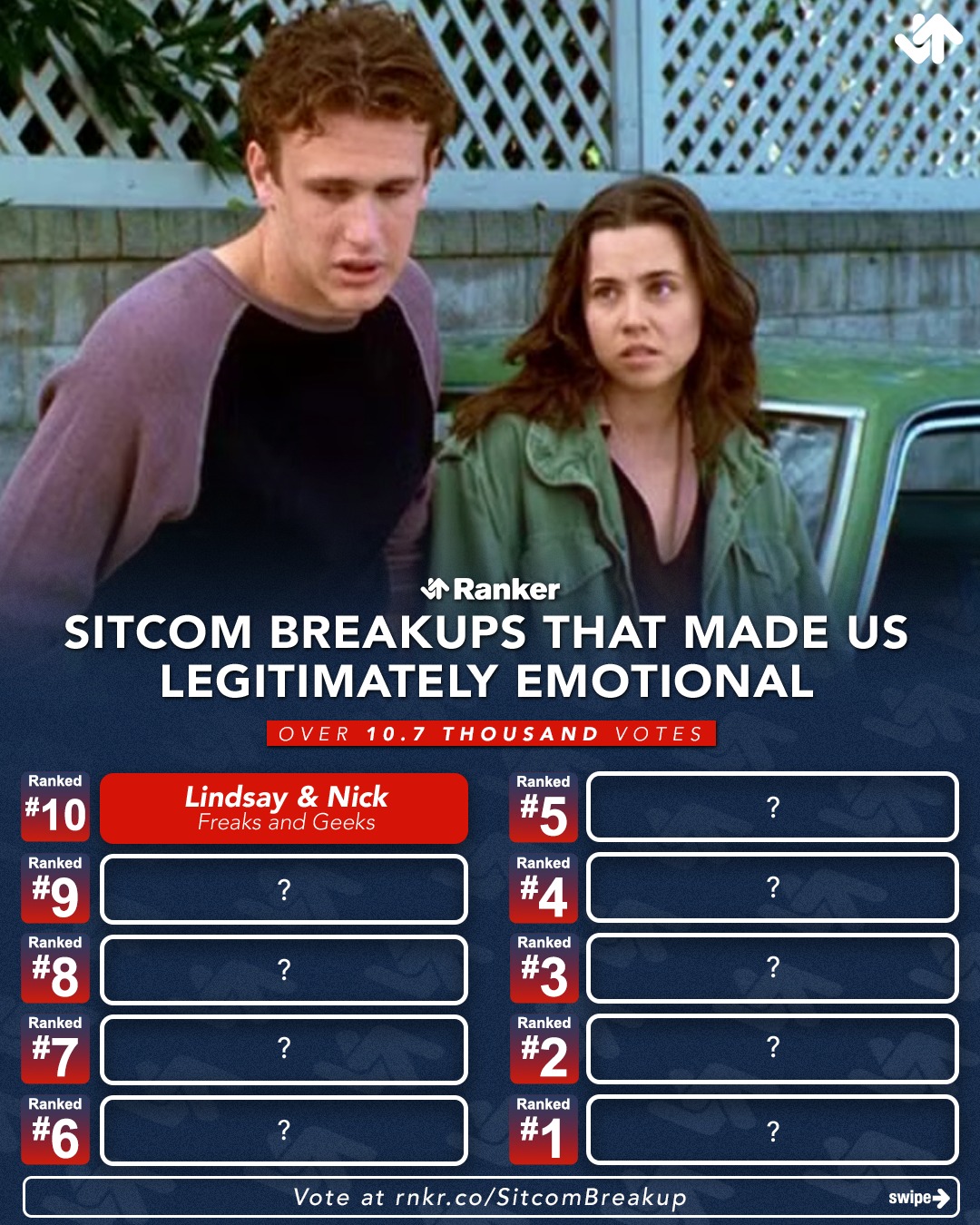 Ranker

SITCOM BREAKUPS THAT MADE US LEGITIMATELY EMOTIONAL

OVER 10.7 THOUSAND VOTES

Ranked #10 Lindsay & Nick
Freaks and Geeks

Ranked #9 ?

Ranked #8 ?

Ranked #7 ?

Ranked #6 ?

Ranked #5 ?

Ranked #4 ?

Ranked #3 ?

Ranked #2 ?

Ranked #1 ?

Vote at rnkr.co/SitcomBreakup

swipe